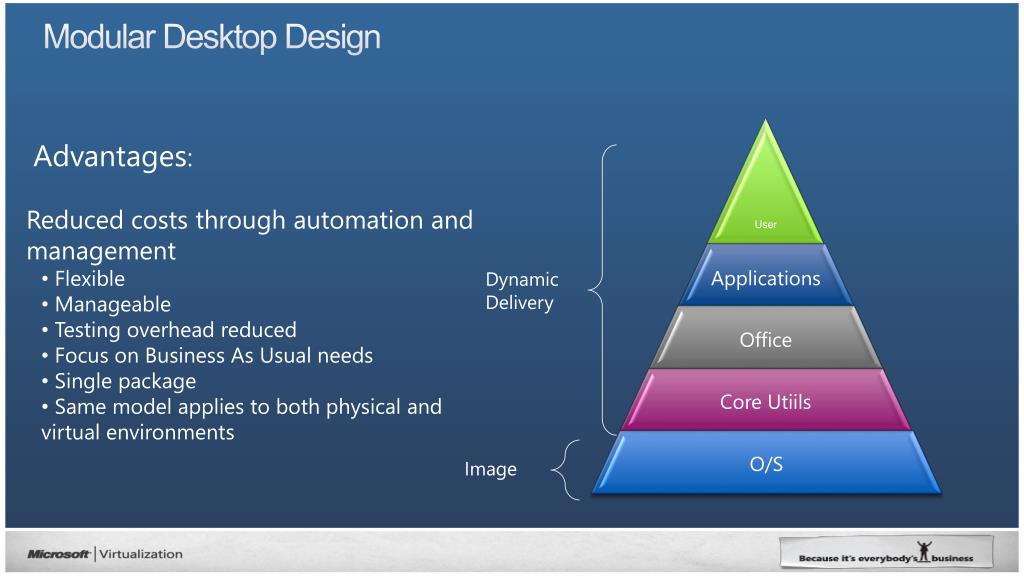 Modular Desktop Design

Advantages:

Reduced costs through automation and management
• Flexible
• Manageable
• Testing overhead reduced
• Focus on Business As Usual needs
• Single package
• Same model applies to both physical and virtual environments

Dynamic Delivery

Image

User

Applications

Office

Core Utiils

O/S

Microsoft | Virtualization

Because it's everybody's business